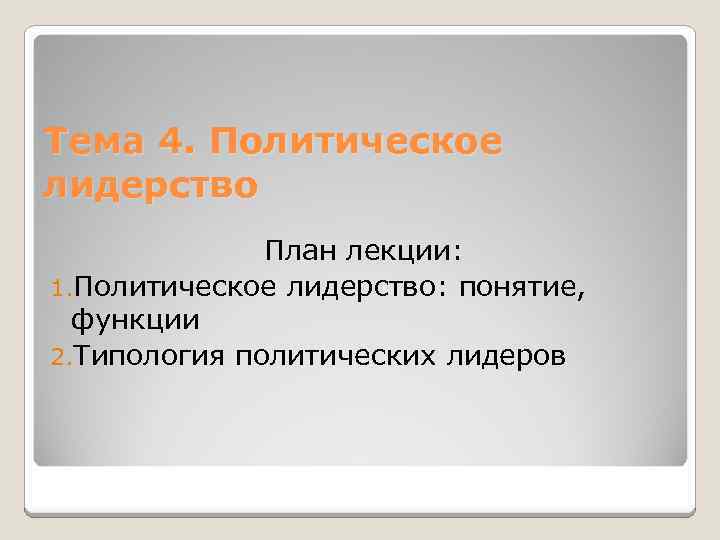 Тема 4. Политическое лидерство

План лекции:

1. Политическое лидерство: понятие, функции

2. Типология политических лидеров